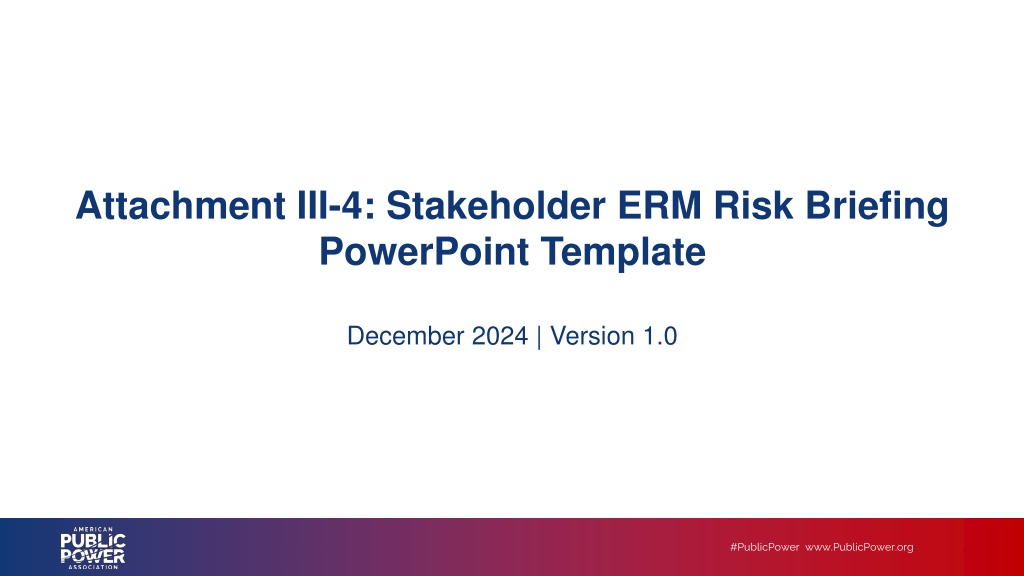 Attachment III-4: Stakeholder ERM Risk Briefing PowerPoint Template

December 2024 | Version 1.0

AMERICAN
PUBLIC
POWER
ASSOCIATION

#PublicPower www.PublicPower.org